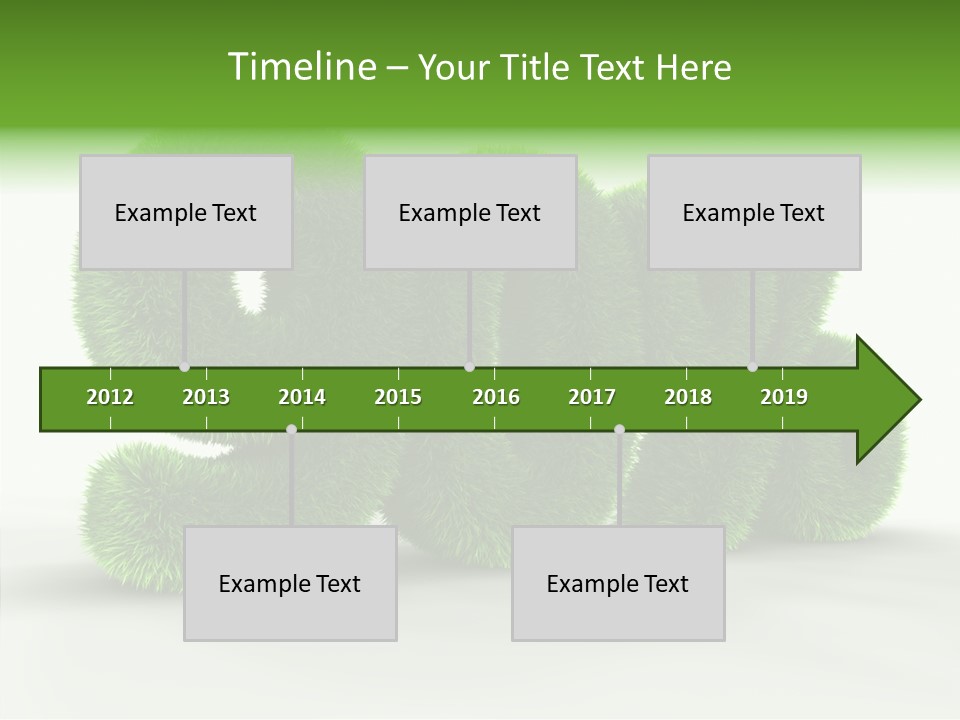 Timeline – Your Title Text Here

Example Text

Example Text

Example Text

2012 2013 2014 2015 2016 2017 2018 2019

Example Text

Example Text